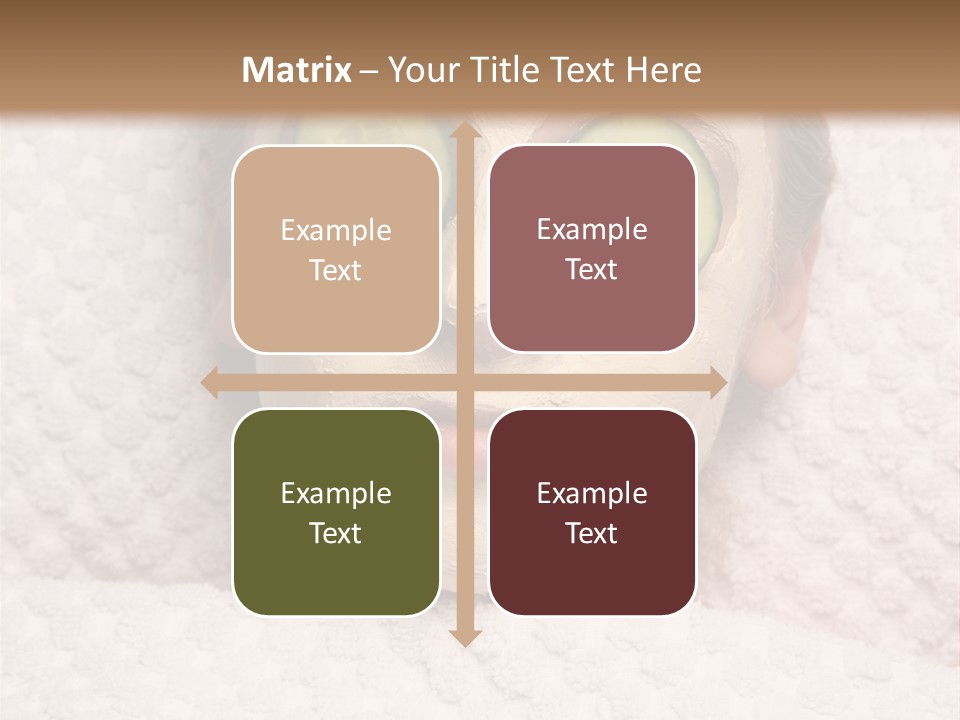 Matrix – Your Title Text Here

Example Text

Example Text

Example Text

Example Text